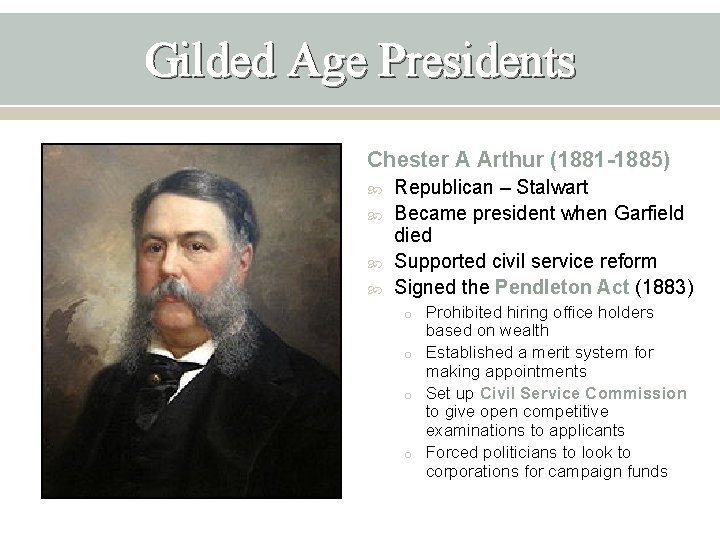 Gilded Age Presidents

Chester A Arthur (1881-1885)

Republican – Stalwart

Became president when Garfield died

Supported civil service reform

Signed the Pendleton Act (1883)

Prohibited hiring office holders based on wealth

Established a merit system for making appointments

Set up Civil Service Commission to give open competitive examinations to applicants

Forced politicians to look to corporations for campaign funds